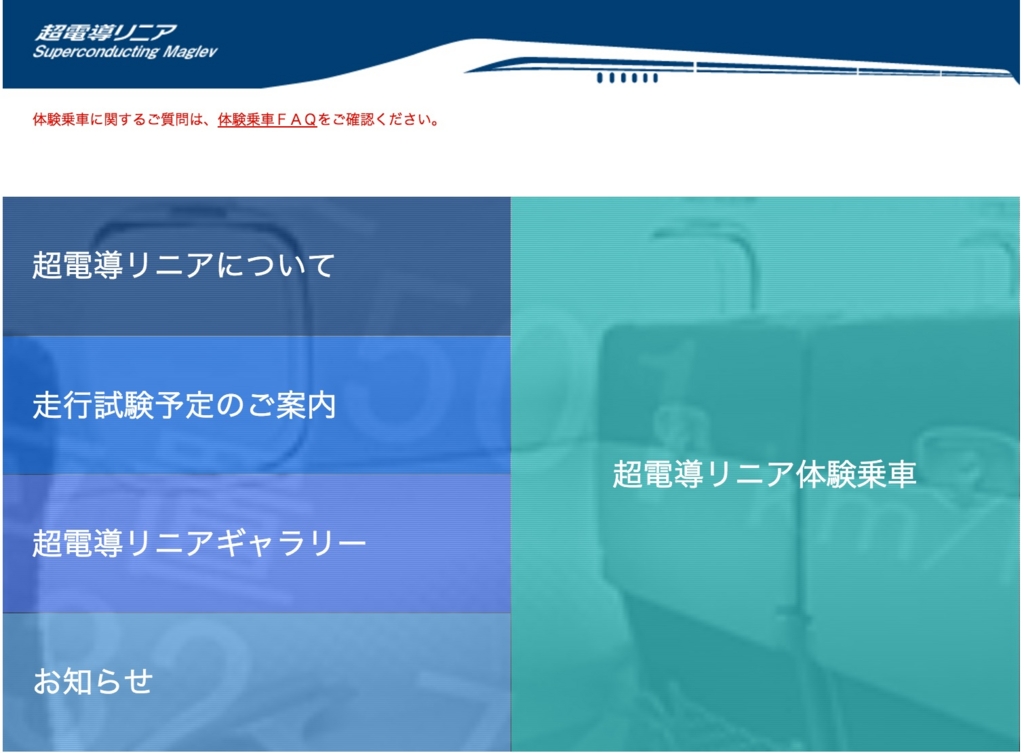 超電導リニア
Superconducting Maglev

体験乗車に関するご質問は、体験乗車ＦＡＱをご確認ください。

超電導リニアについて

走行試験予定のご案内

超電導リニアギャラリー

お知らせ

超電導リニア体験乗車